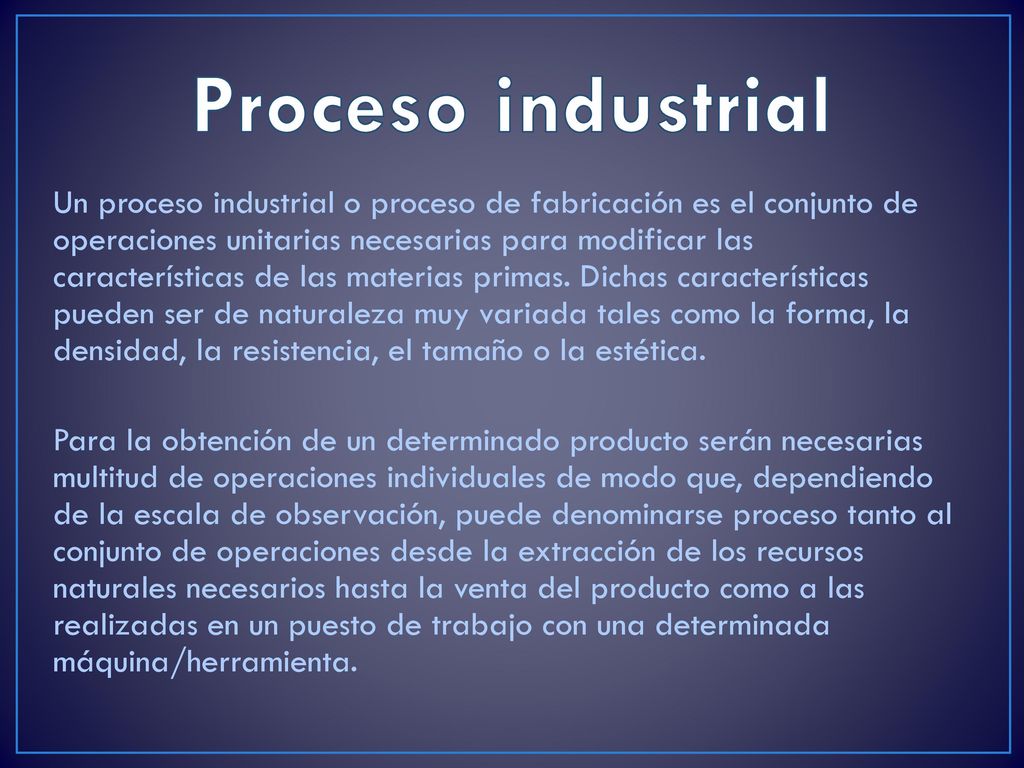 Proceso industrial

Un proceso industrial o proceso de fabricación es el conjunto de operaciones unitarias necesarias para modificar las características de las materias primas. Dichas características pueden ser de naturaleza muy variada tales como la forma, la densidad, la resistencia, el tamaño o la estética.

Para la obtención de un determinado producto serán necesarias multitud de operaciones individuales de modo que, dependiendo de la escala de observación, puede denominarse proceso tanto al conjunto de operaciones desde la extracción de los recursos naturales necesarios hasta la venta del producto como a las realizadas en un puesto de trabajo con una determinada máquina/herramienta.